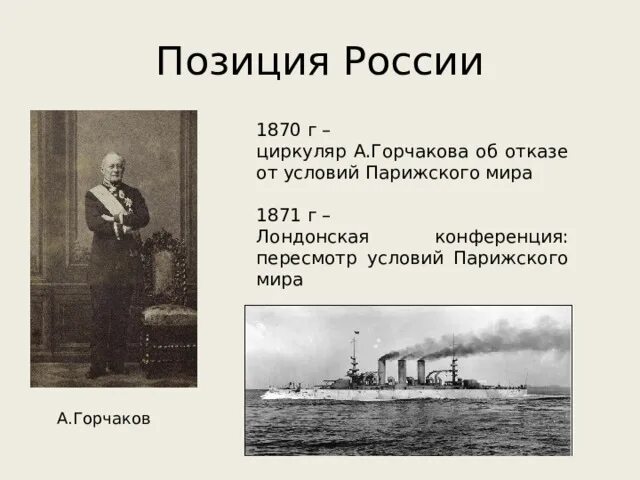 Позиция России

1870 г –
циркуляр А.Горчакова об отказе от условий Парижского мира

1871 г –
Лондонская конференция: пересмотр условий Парижского мира

А.Горчаков